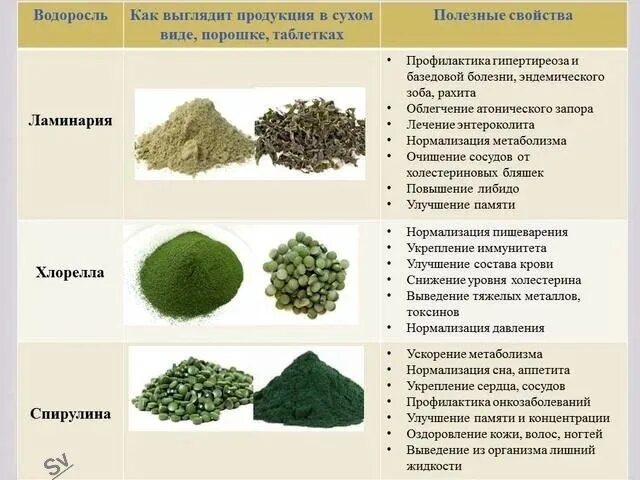 | Водоросль | Как выглядит продукция в сухом виде, порошке, таблетках | Полезные свойства |
|---|---|---|
| Ламинария | | • Профилактика гипертиреоза и базедовой болезни, эндемического зоба, рахита • Облегчение атонического запора • Лечение энтероколита • Нормализация метаболизма • Очищение сосудов от холестериновых бляшек • Повышение либидо • Улучшение памяти |
| Хлорелла | | • Нормализация пищеварения • Укрепление иммунитета • Улучшение состава крови • Снижение уровня холестерина • Выведение тяжелых металлов, токсинов • Нормализация давления |
| Спирулина | | • Ускорение метаболизма • Нормализация сна, аппетита • Укрепление сердца, сосудов • Профилактика онкозаболеваний • Улучшение памяти и концентрации • Оздоровление кожи, волос, ногтей • Выведение из организма лишний жидкости |

SV